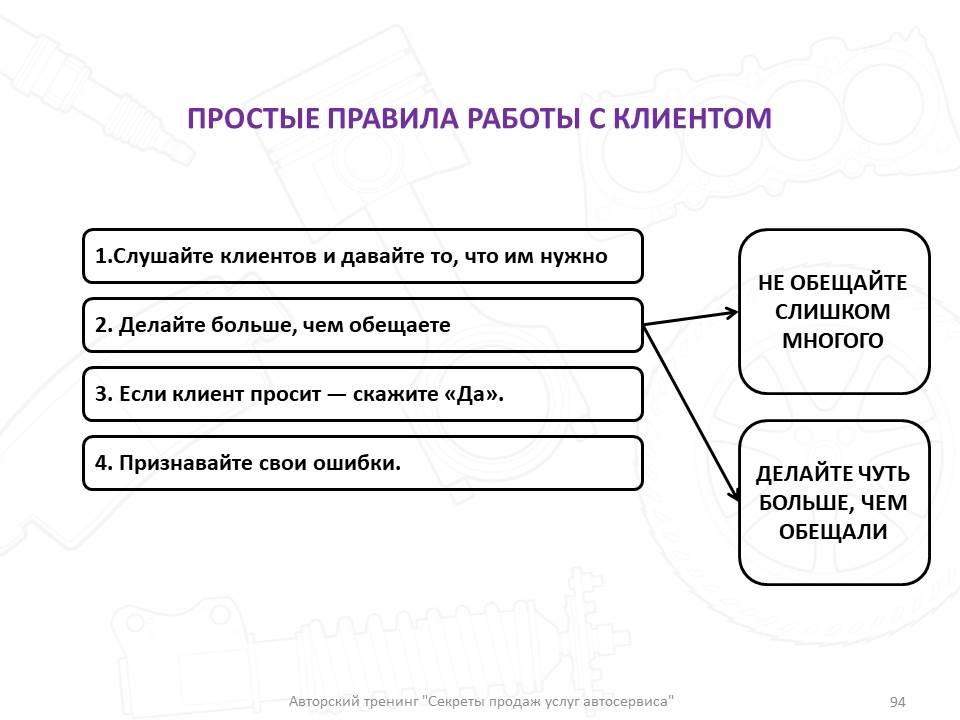 ПРОСТЫЕ ПРАВИЛА РАБОТЫ С КЛИЕНТОМ

1.Слушайте клиентов и давайте то, что им нужно

2. Делайте больше, чем обещаете

3. Если клиент просит — скажите «Да».

4. Признавайте свои ошибки.

НЕ ОБЕЩАЙТЕ СЛИШКОМ МНОГОГО

ДЕЛАЙТЕ ЧУТЬ БОЛЬШЕ, ЧЕМ ОБЕЩАЛИ

Авторский тренинг "Секреты продаж услуг автосервиса"

94